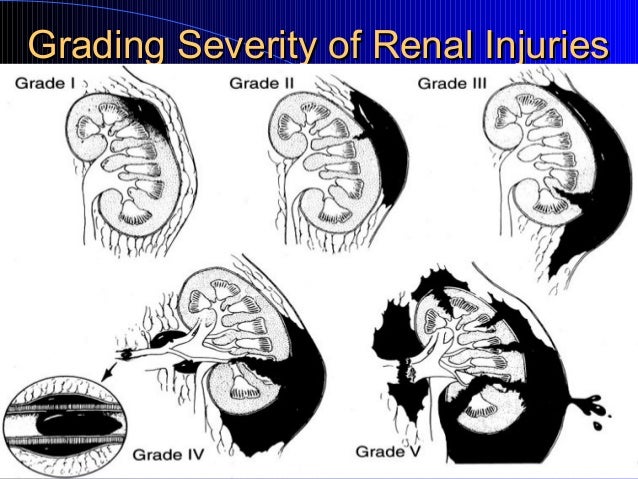 Grading Severity of Renal Injuries

Grade I

Grade II

Grade III

Grade IV

Grade V